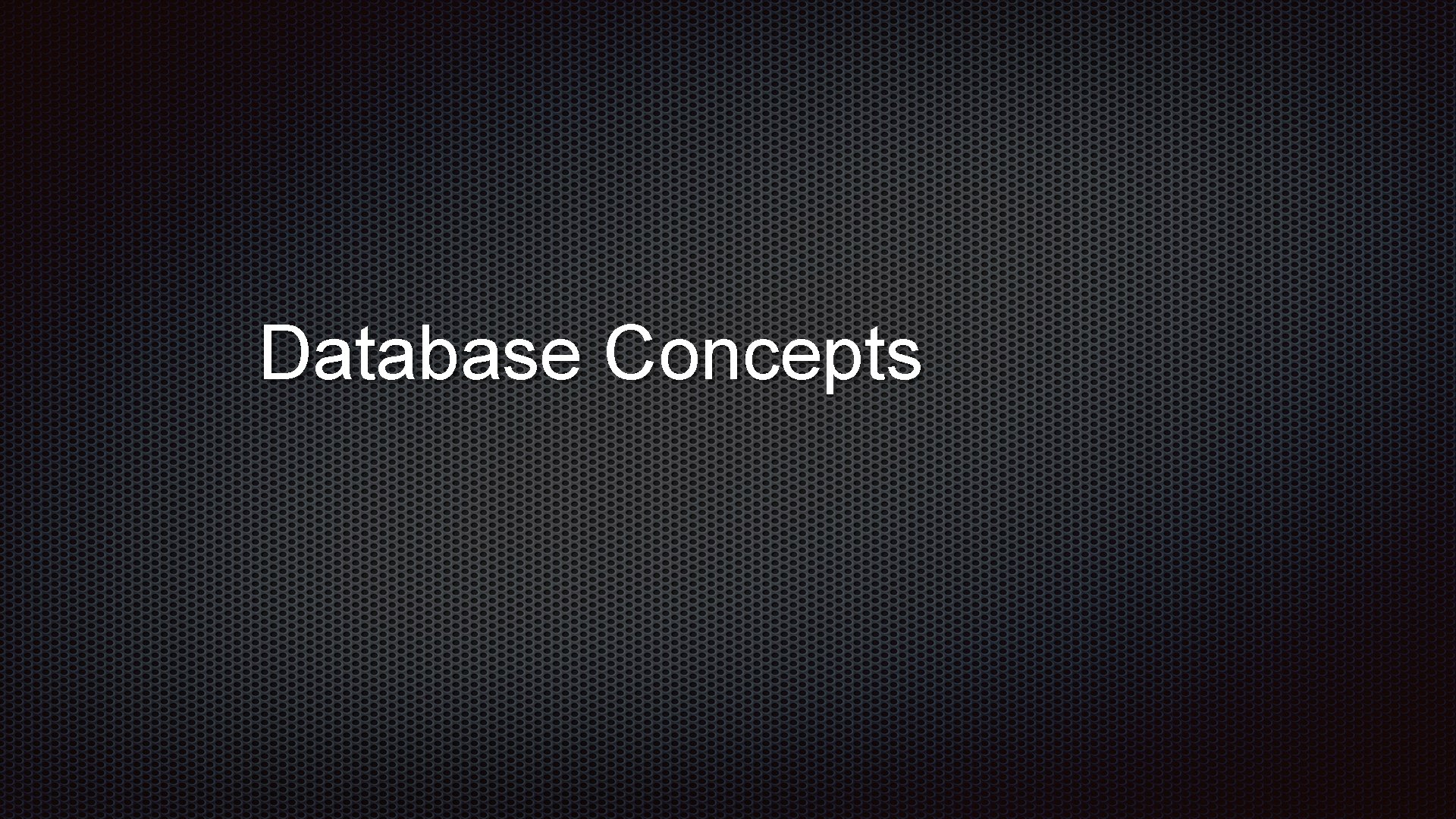 Database Concepts